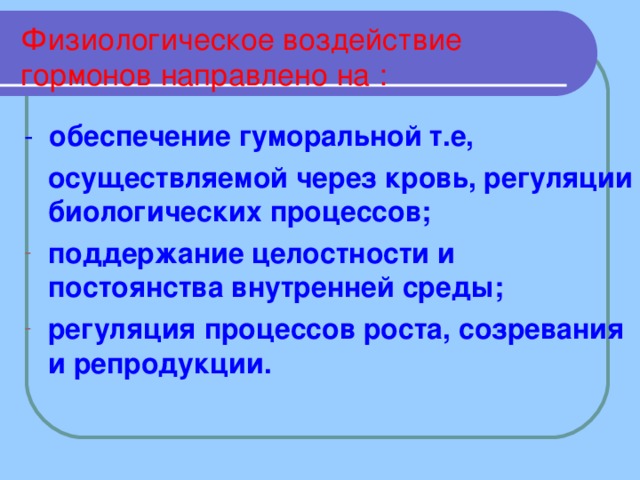 Физиологическое воздействие гормонов направлено на :

- обеспечение гуморальной т.е,

осуществляемой через кровь, регуляции биологических процессов;

- поддержание целостности и постоянства внутренней среды;

- регуляция процессов роста, созревания и репродукции.